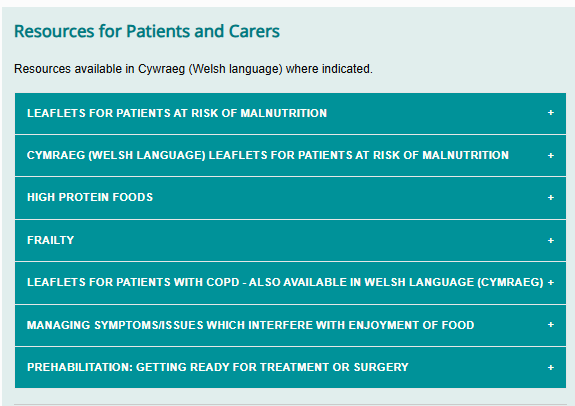 Resources for Patients and Carers

Resources available in Cywraeg (Welsh language) where indicated.

LEAFLETS FOR PATIENTS AT RISK OF MALNUTRITION +

CYMRAEG (WELSH LANGUAGE) LEAFLETS FOR PATIENTS AT RISK OF MALNUTRITION +

HIGH PROTEIN FOODS +

FRAILTY +

LEAFLETS FOR PATIENTS WITH COPD - ALSO AVAILABLE IN WELSH LANGUAGE (CYMRAEG) +

MANAGING SYMPTOMS/ISSUES WHICH INTERFERE WITH ENJOYMENT OF FOOD +

PREHABILITATION: GETTING READY FOR TREATMENT OR SURGERY +